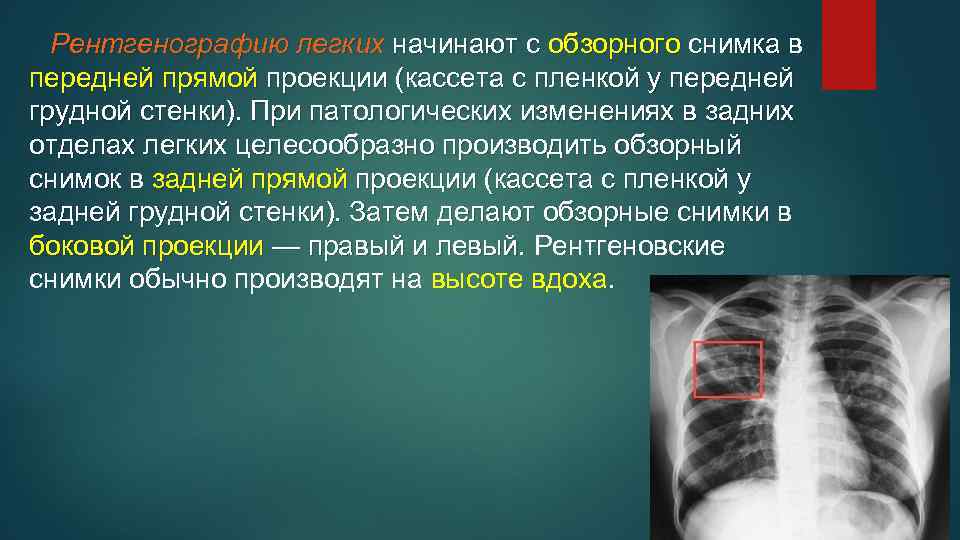 Рентгенографию легких начинают с обзорного снимка в передней прямой проекции (кассета с пленкой у передней грудной стенки). При патологических изменениях в задних отделах легких целесообразно производить обзорный снимок в задней прямой проекции (кассета с пленкой у задней грудной стенки). Затем делают обзорные снимки в боковой проекции — правый и левый. Рентгеновские снимки обычно производят на высоте вдоха.